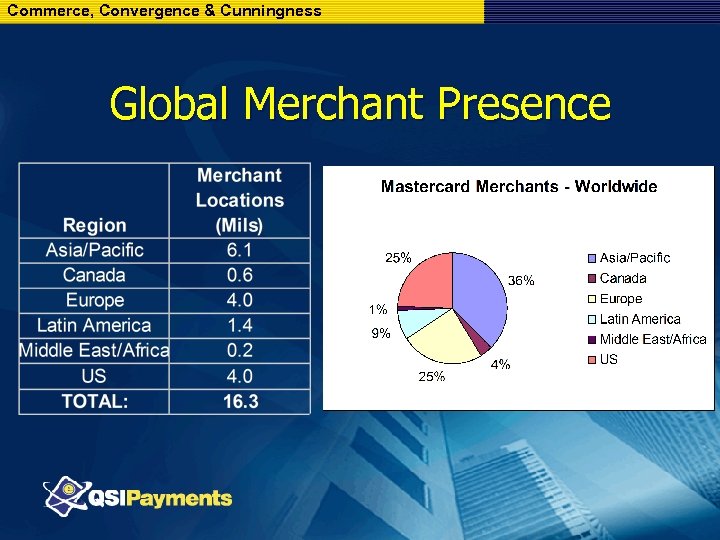 Commerce, Convergence & Cunningness

Global Merchant Presence

| Region | Merchant Locations (Mils) |
|---|---|
| Asia/Pacific | 6.1 |
| Canada | 0.6 |
| Europe | 4.0 |
| Latin America | 1.4 |
| Middle East/Africa | 0.2 |
| US | 4.0 |
| TOTAL: | 16.3 |

Mastercard Merchants - Worldwide

25%
36%
1%
9%
4%
25%

Asia/Pacific
Canada
Europe
Latin America
Middle East/Africa
US

QSIPayments